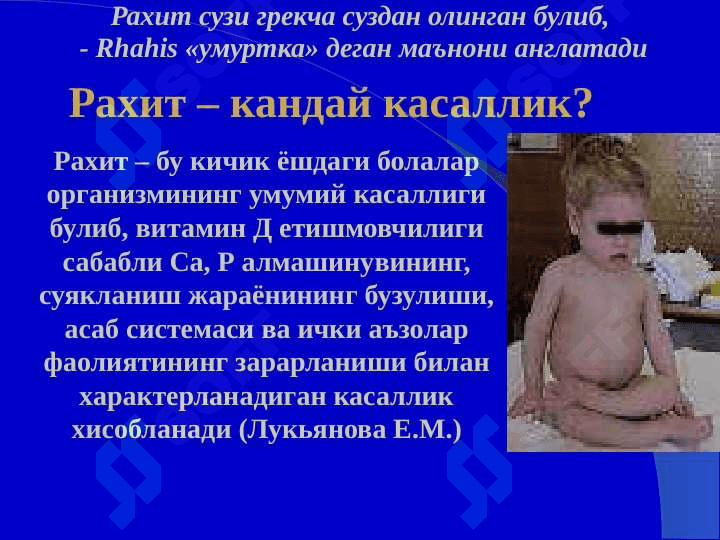 Рахит сузи грекча суздан олинган булиб, - Rhahis «умуртка» деган маънони англатади

Рахит – кандай касаллик?

Рахит – бу кичик ёшдаги болалар организмининг умумий касаллиги булиб, витамин Д етишмовчилиги сабабли Са, Р алмашинувининг, суякланиш жараёнининг бузулиши, асаб системаси ва ички аъзолар фаолиятининг зарарланиши билан характерланадиган касаллик хисобланади (Лукьянова Е.М.)